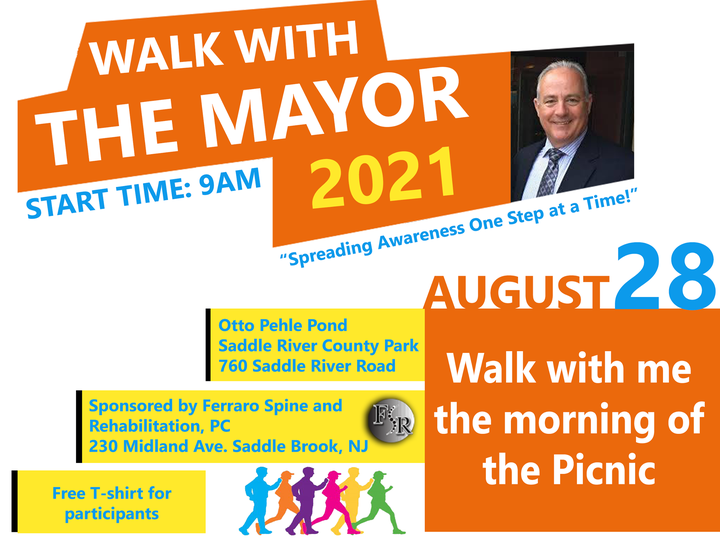 WALK WITH
THE MAYOR
2021
START TIME: 9AM
"Spreading Awareness One Step at a Time!"

AUGUST 28

Otto Pehle Pond
Saddle River County Park
760 Saddle River Road

Sponsored by Ferraro Spine and Rehabilitation, PC
230 Midland Ave. Saddle Brook, NJ

FSR

Free T-shirt for participants

Walk with me the morning of the Picnic